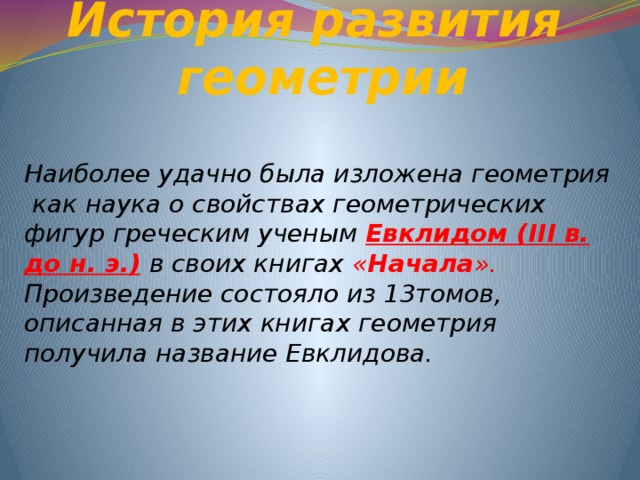 История развития геометрии

Наиболее удачно была изложена геометрия как наука о свойствах геометрических фигур греческим ученым Евклидом (III в. до н. э.) в своих книгах «Начала». Произведение состояло из 13томов, описанная в этих книгах геометрия получила название Евклидова.